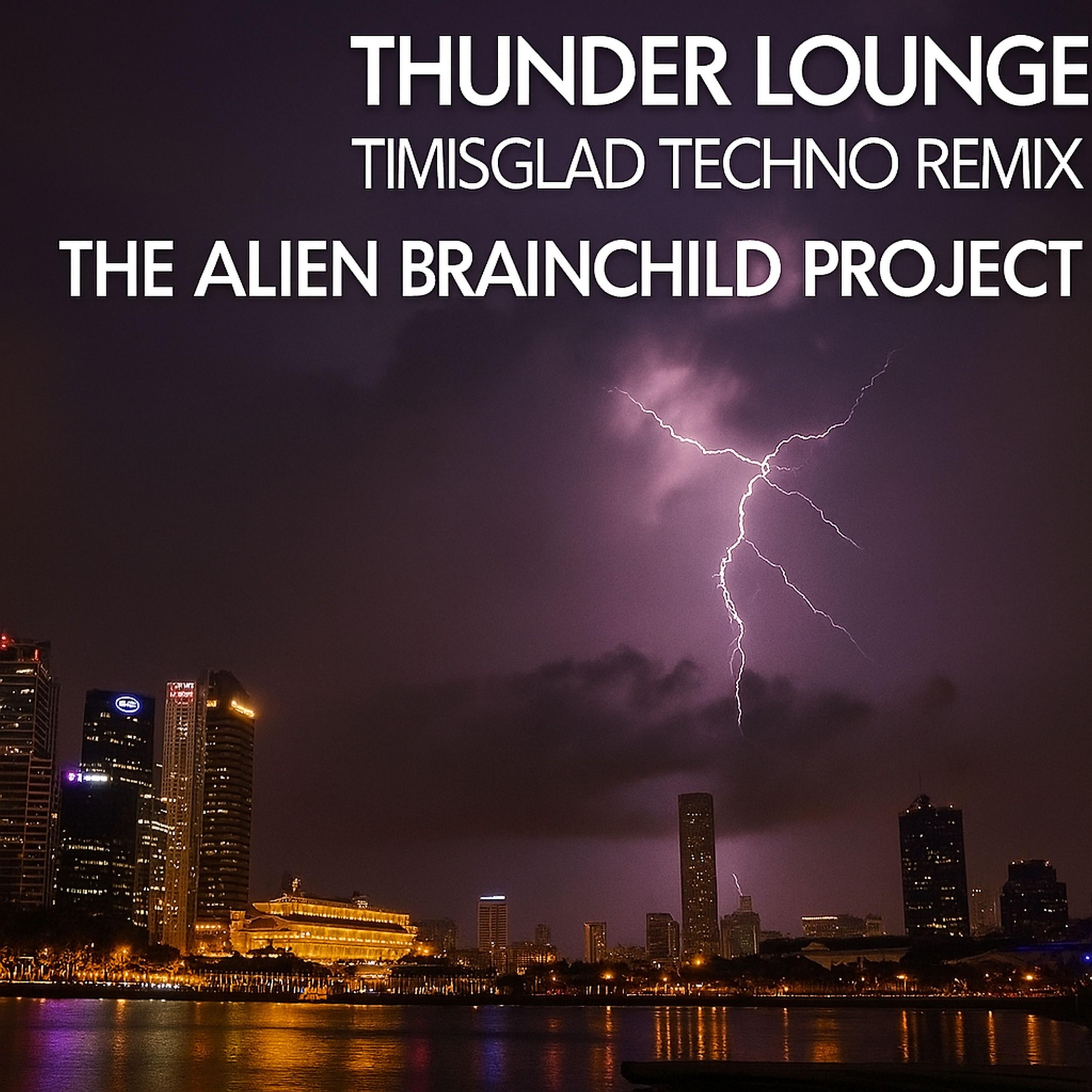 THUNDER LOUNGE
TIMISGLAD TECHNO REMIX
THE ALIEN BRAINCHILD PROJECT